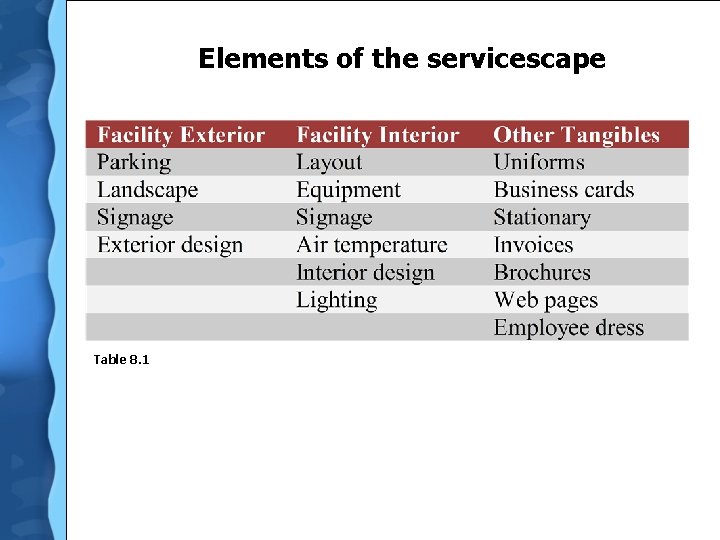 Elements of the servicescape

| Facility Exterior | Facility Interior | Other Tangibles |
|---|---|---|
| Parking | Layout | Uniforms |
| Landscape | Equipment | Business cards |
| Signage | Signage | Stationary |
| Exterior design | Air temperature | Invoices |
| | Interior design | Brochures |
| | Lighting | Web pages |
| | | Employee dress |

Table 8.1